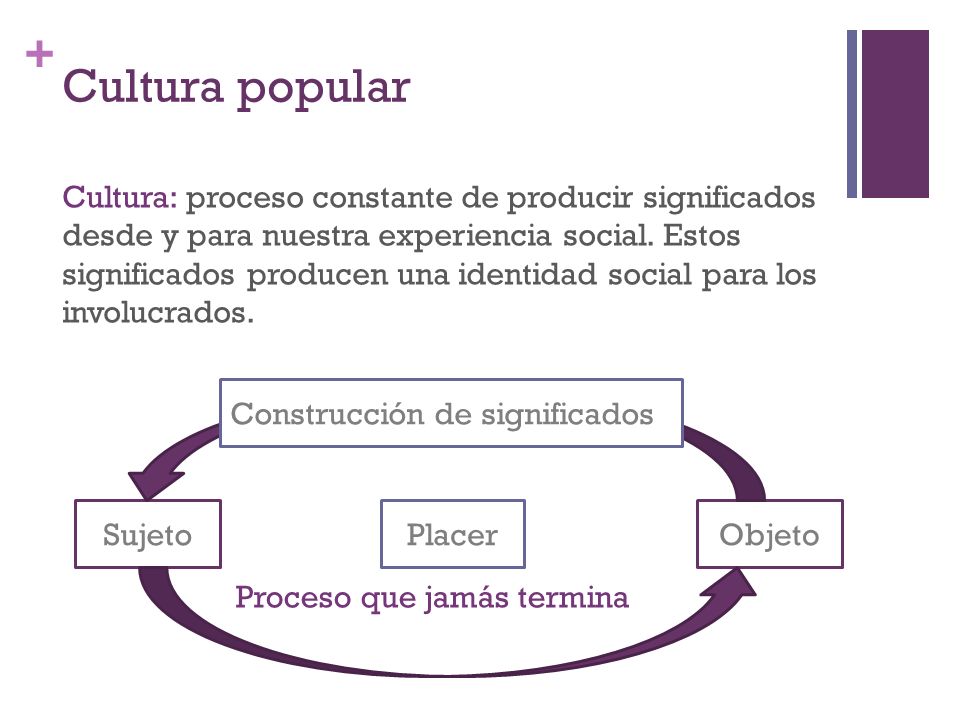 +
Cultura popular

Cultura: proceso constante de producir significados desde y para nuestra experiencia social. Estos significados producen una identidad social para los involucrados.

Construcción de significados

Sujeto

Placer

Objeto

Proceso que jamás termina